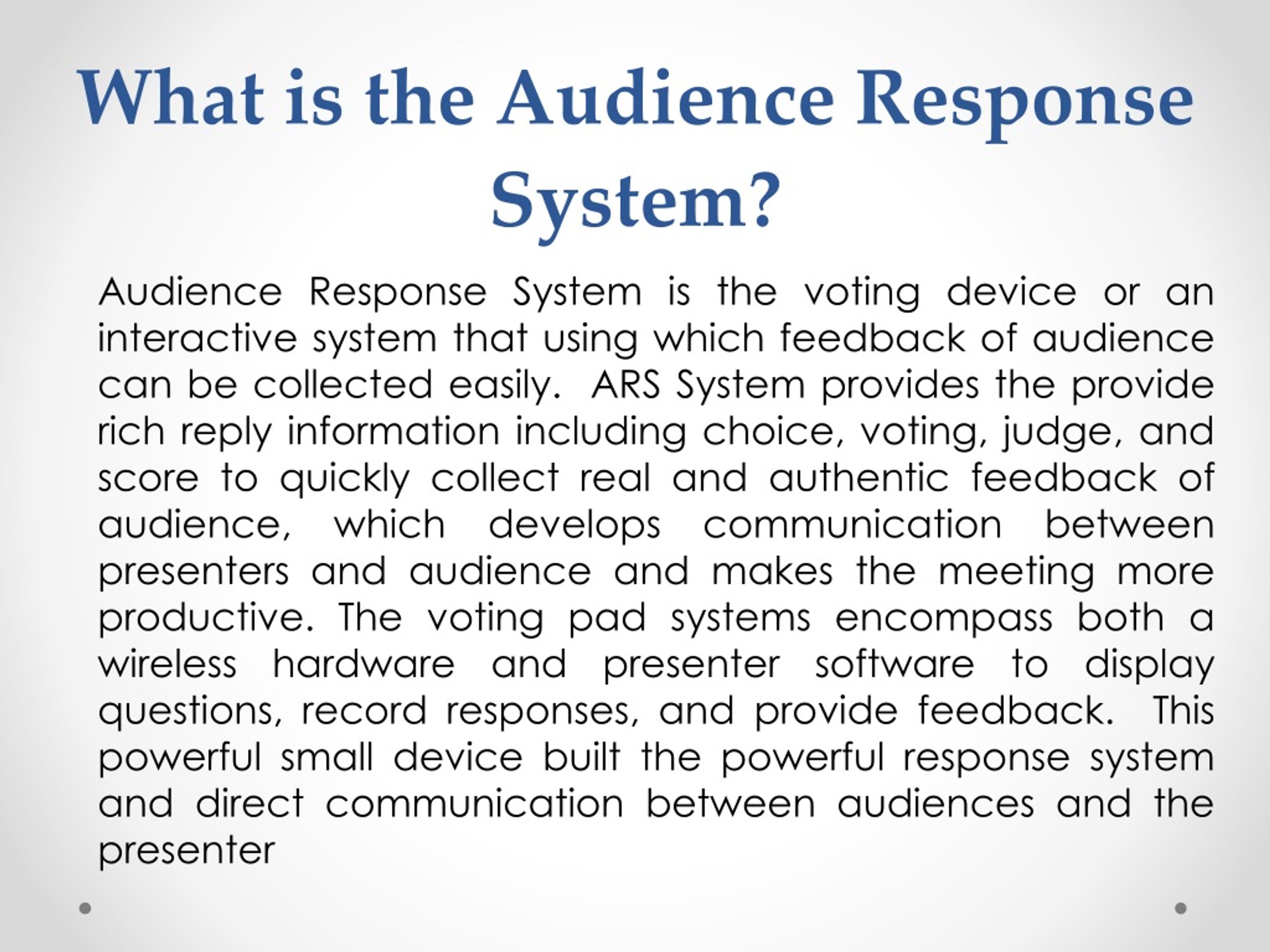 What is the Audience Response System?

Audience Response System is the voting device or an interactive system that using which feedback of audience can be collected easily. ARS System provides the provide rich reply information including choice, voting, judge, and score to quickly collect real and authentic feedback of audience, which develops communication between presenters and audience and makes the meeting more productive. The voting pad systems encompass both a wireless hardware and presenter software to display questions, record responses, and provide feedback. This powerful small device built the powerful response system and direct communication between audiences and the presenter